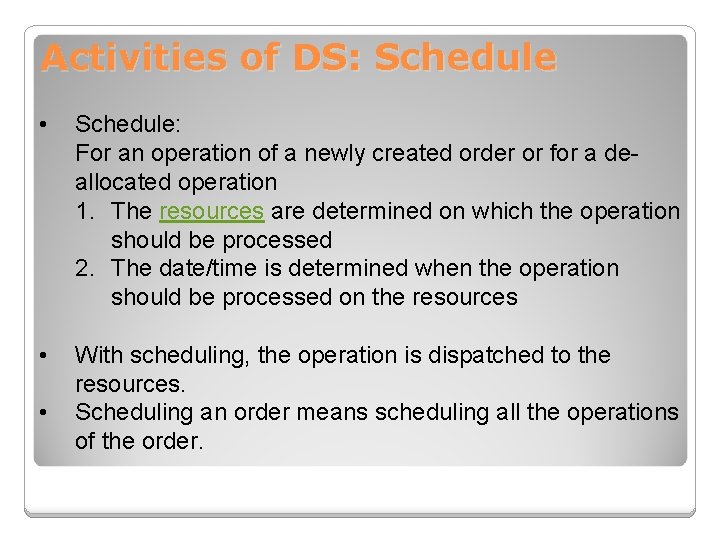 Activities of DS: Schedule

• Schedule:
For an operation of a newly created order or for a de-allocated operation
1. The resources are determined on which the operation should be processed
2. The date/time is determined when the operation should be processed on the resources

• With scheduling, the operation is dispatched to the resources.
• Scheduling an order means scheduling all the operations of the order.